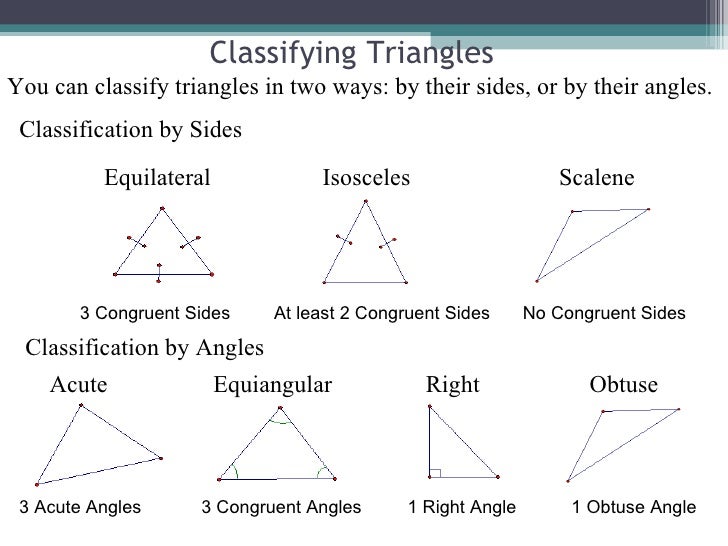 Classifying Triangles

You can classify triangles in two ways: by their sides, or by their angles.

Classification by Sides

Equilateral

3 Congruent Sides

Isosceles

At least 2 Congruent Sides

Scalene

No Congruent Sides

Classification by Angles

Acute

3 Acute Angles

Equiangular

3 Congruent Angles

Right

1 Right Angle

Obtuse

1 Obtuse Angle